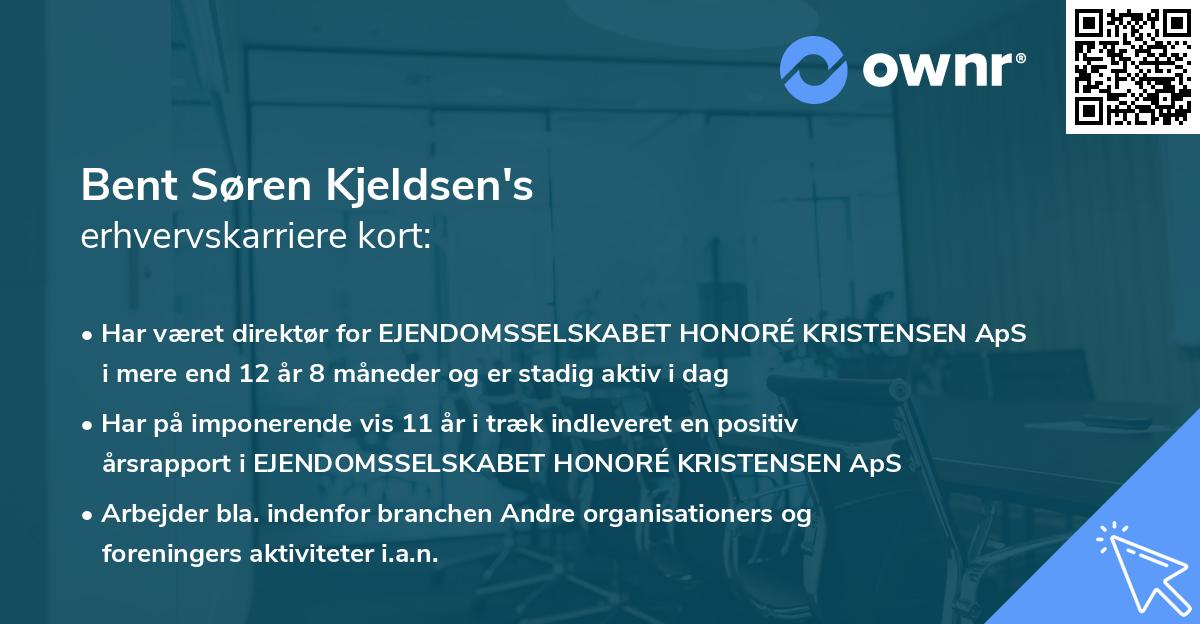 ownr®

Bent Søren Kjeldsen's
erhvervskarriere kort:

• Har været direktør for EJENDOMSSELSKABET HONORÉ KRISTENSEN ApS i mere end 12 år 8 måneder og er stadig aktiv i dag

• Har på imponerende vis 11 år i træk indleveret en positiv årsrapport i EJENDOMSSELSKABET HONORÉ KRISTENSEN ApS

• Arbejder bla. indenfor branchen Andre organisationers og foreningers aktiviteter i.a.n.